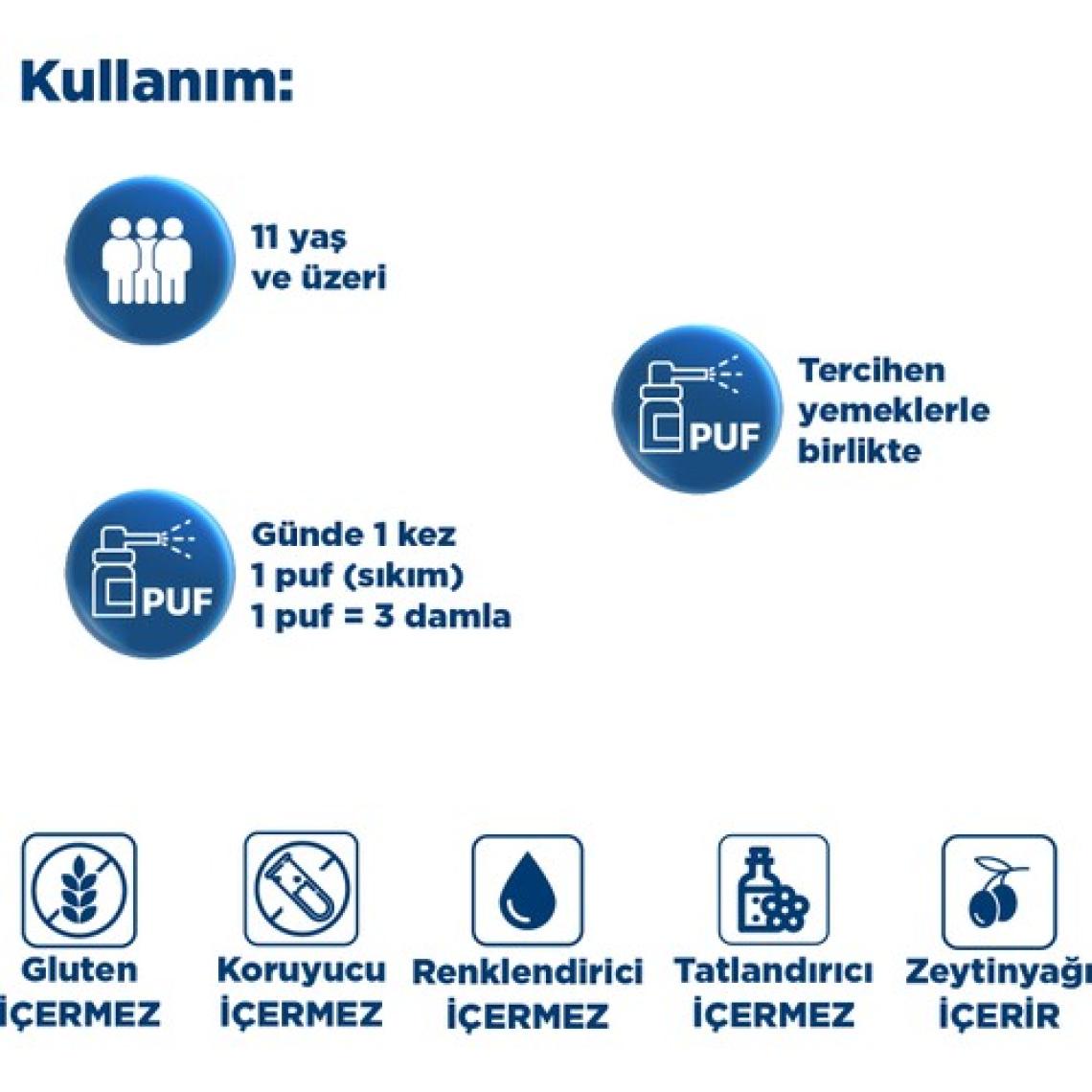 Kullanım:

11 yaş ve üzeri

PUF

Tercihen yemeklerle birlikte

PUF

Günde 1 kez
1 puf (sıkım)
1 puf = 3 damla

Gluten İÇERMEZ

Koruyucu İÇERMEZ

Renklendirici İÇERMEZ

Tatlandırıcı İÇERMEZ

Zeytinyağı İÇERİR